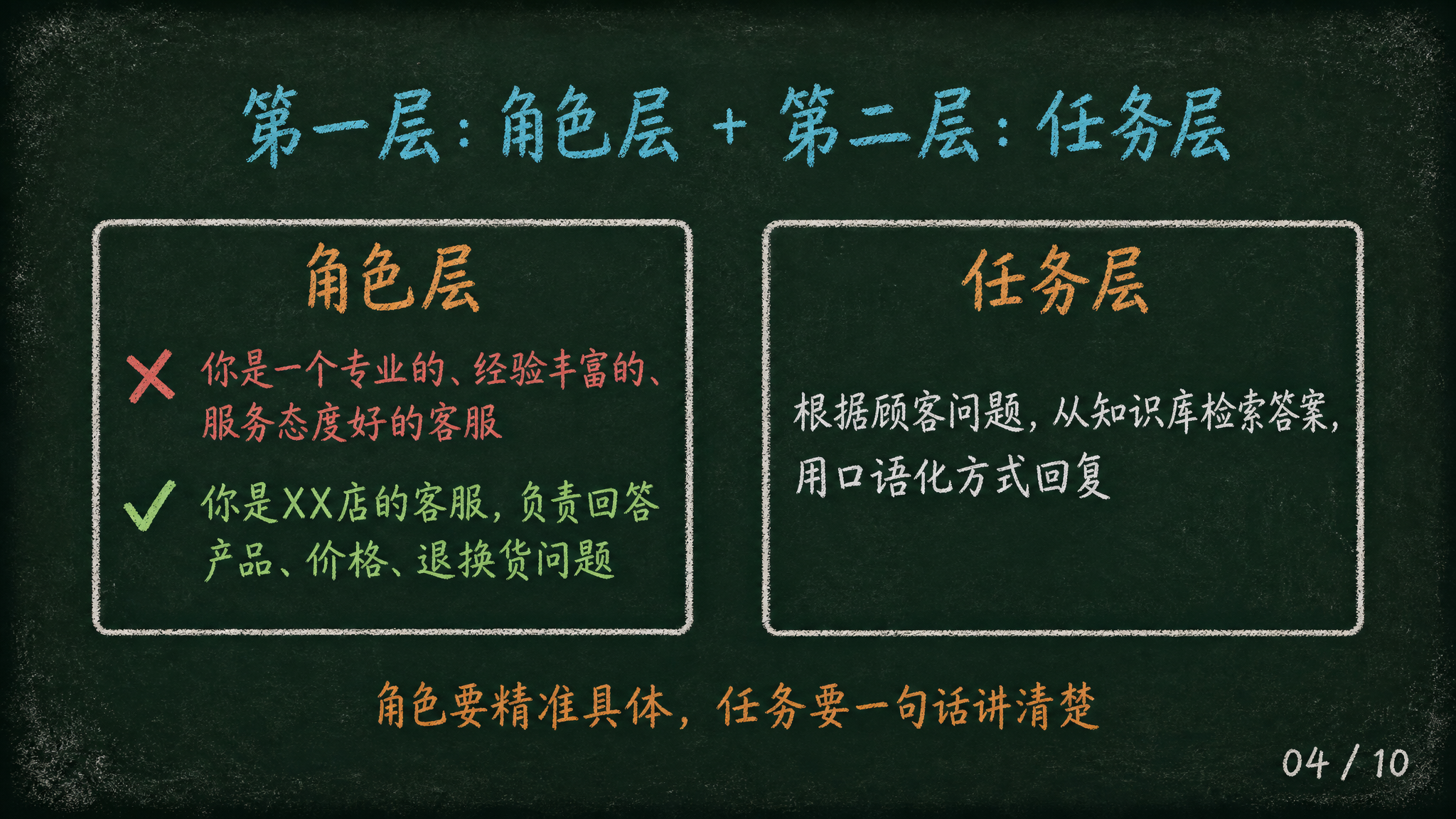 第一层：角色层 + 第二层：任务层

角色层

✗ 你是一个专业的、经验丰富的、服务态度好的客服

✓ 你是XX店的客服，负责回答产品、价格、退换货问题

任务层

根据顾客问题，从知识库检索答案，用口语化方式回复

角色要精准具体，任务要一句话讲清楚

04 / 10